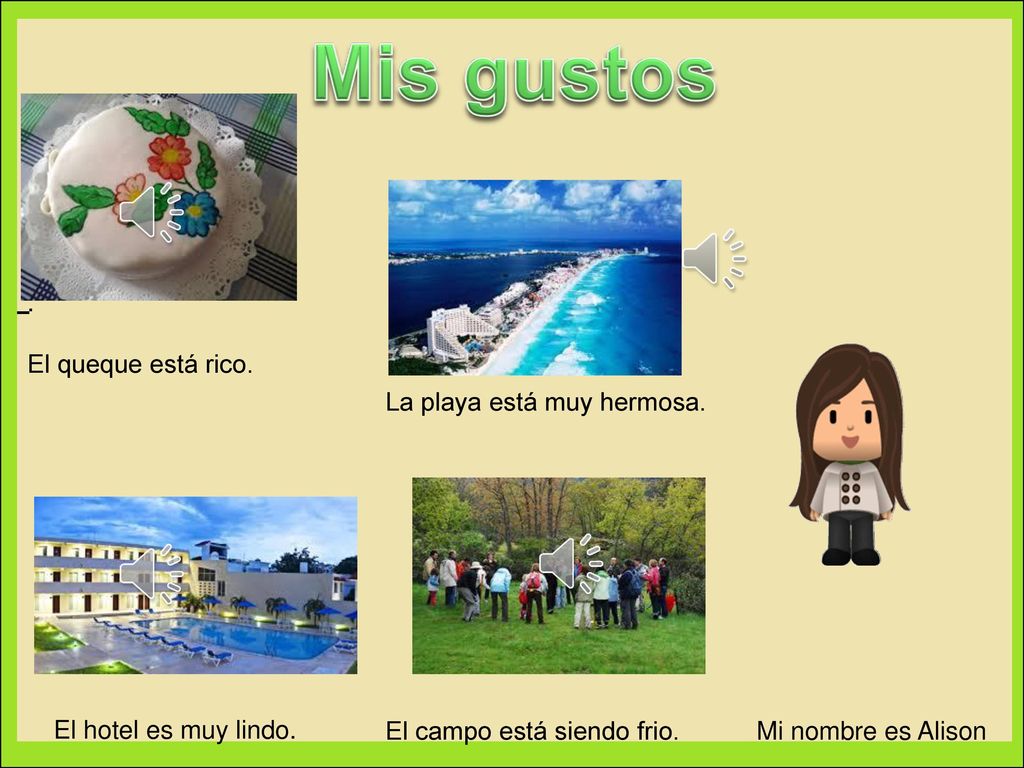 Mis gustos

El queque está rico.

La playa está muy hermosa.

El hotel es muy lindo.

El campo está siendo frio.

Mi nombre es Alison